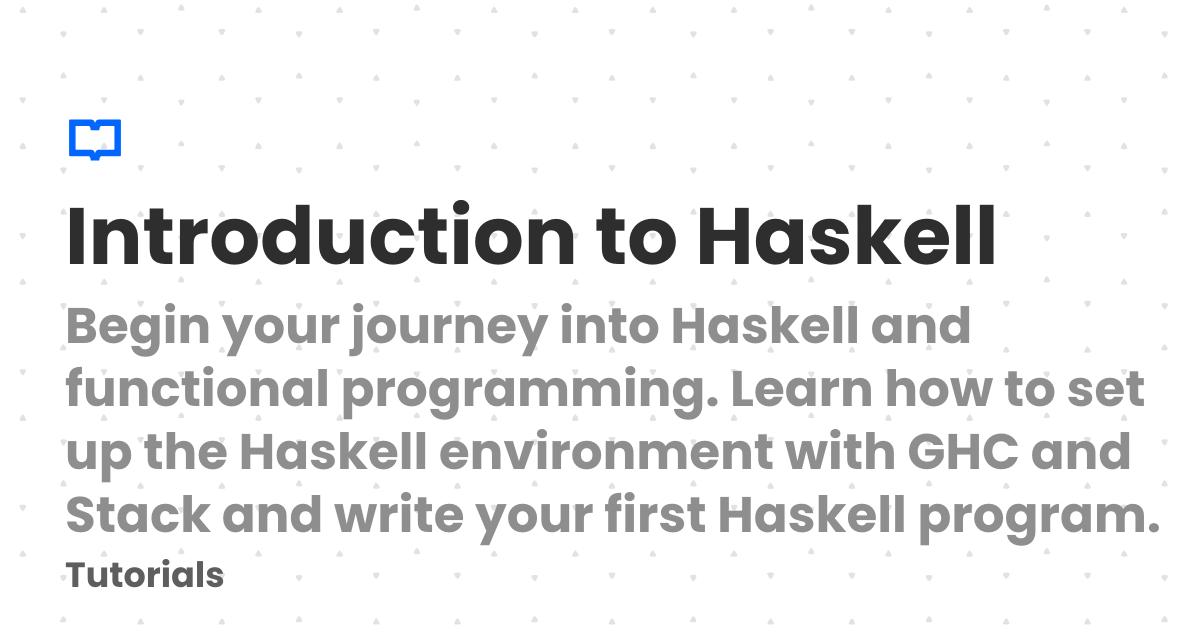 Introduction to Haskell

Begin your journey into Haskell and functional programming. Learn how to set up the Haskell environment with GHC and Stack and write your first Haskell program.

Tutorials